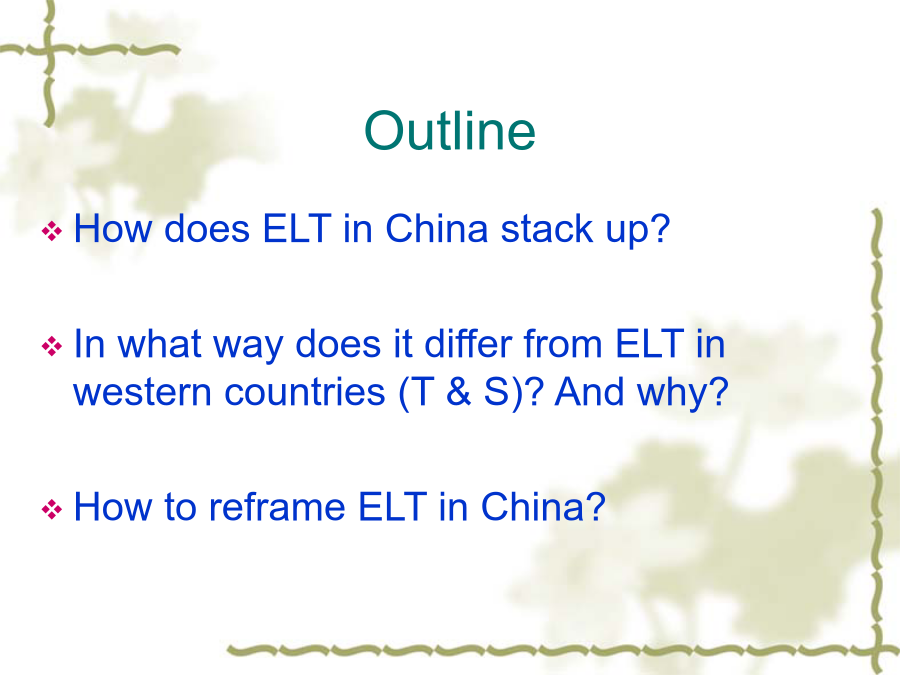 Outline

❖ How does ELT in China stack up?

❖ In what way does it differ from ELT in western countries (T & S)? And why?

❖ How to reframe ELT in China?